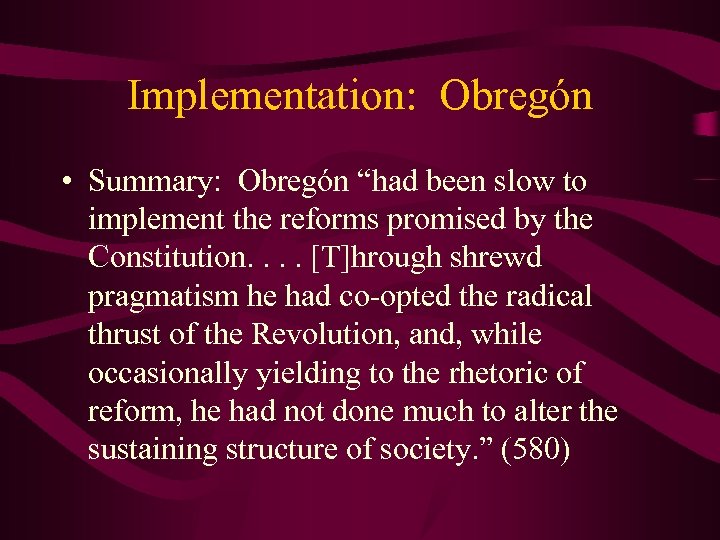 Implementation: Obregón

• Summary: Obregón “had been slow to implement the reforms promised by the Constitution. . . . [T]hrough shrewd pragmatism he had co-opted the radical thrust of the Revolution, and, while occasionally yielding to the rhetoric of reform, he had not done much to alter the sustaining structure of society.” (580)